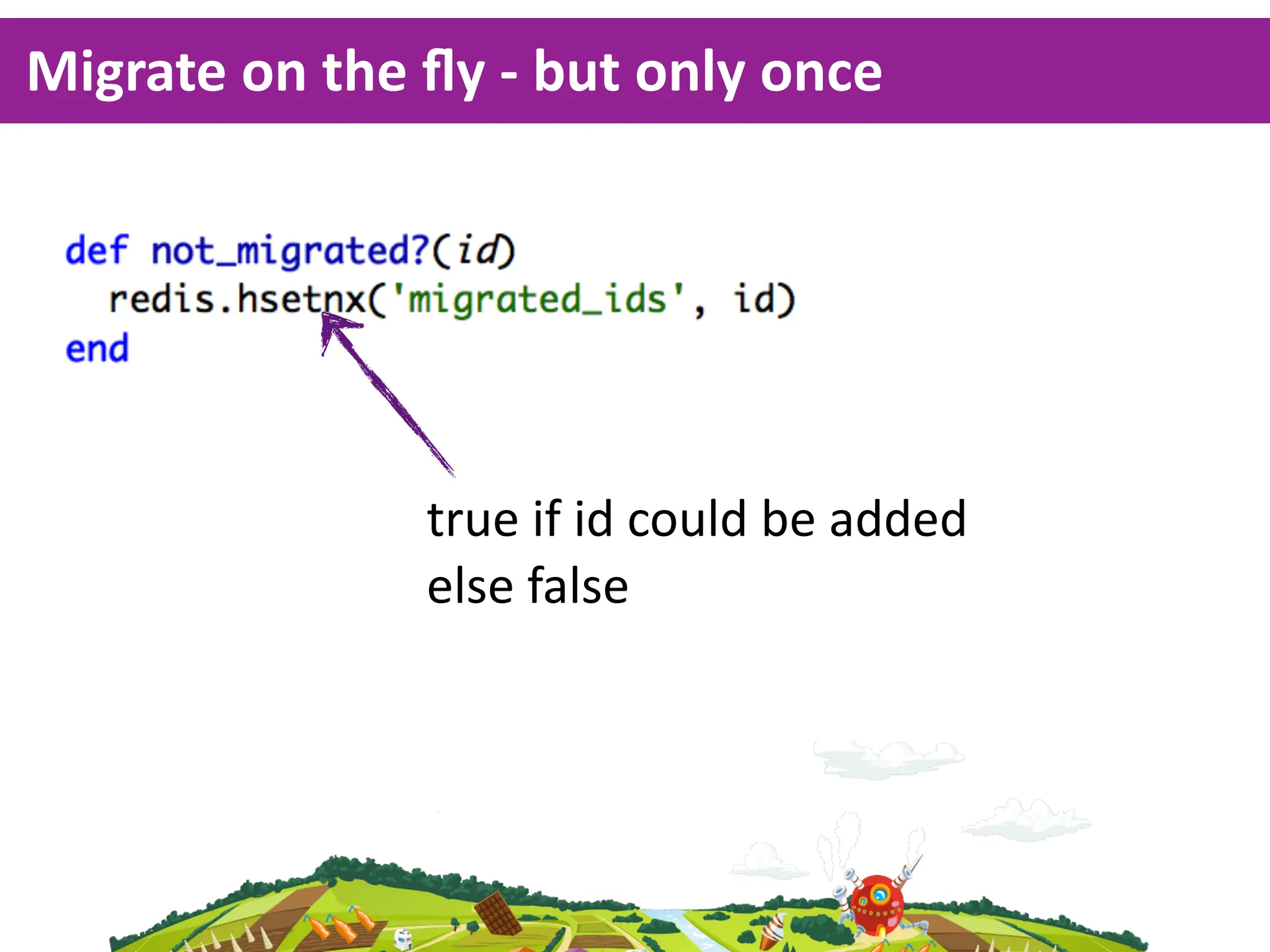 Migrate on the fly - but only once

def not_migrated?(id)
  redis.hsetnx('migrated_ids', id)
end

true if id could be added
else false